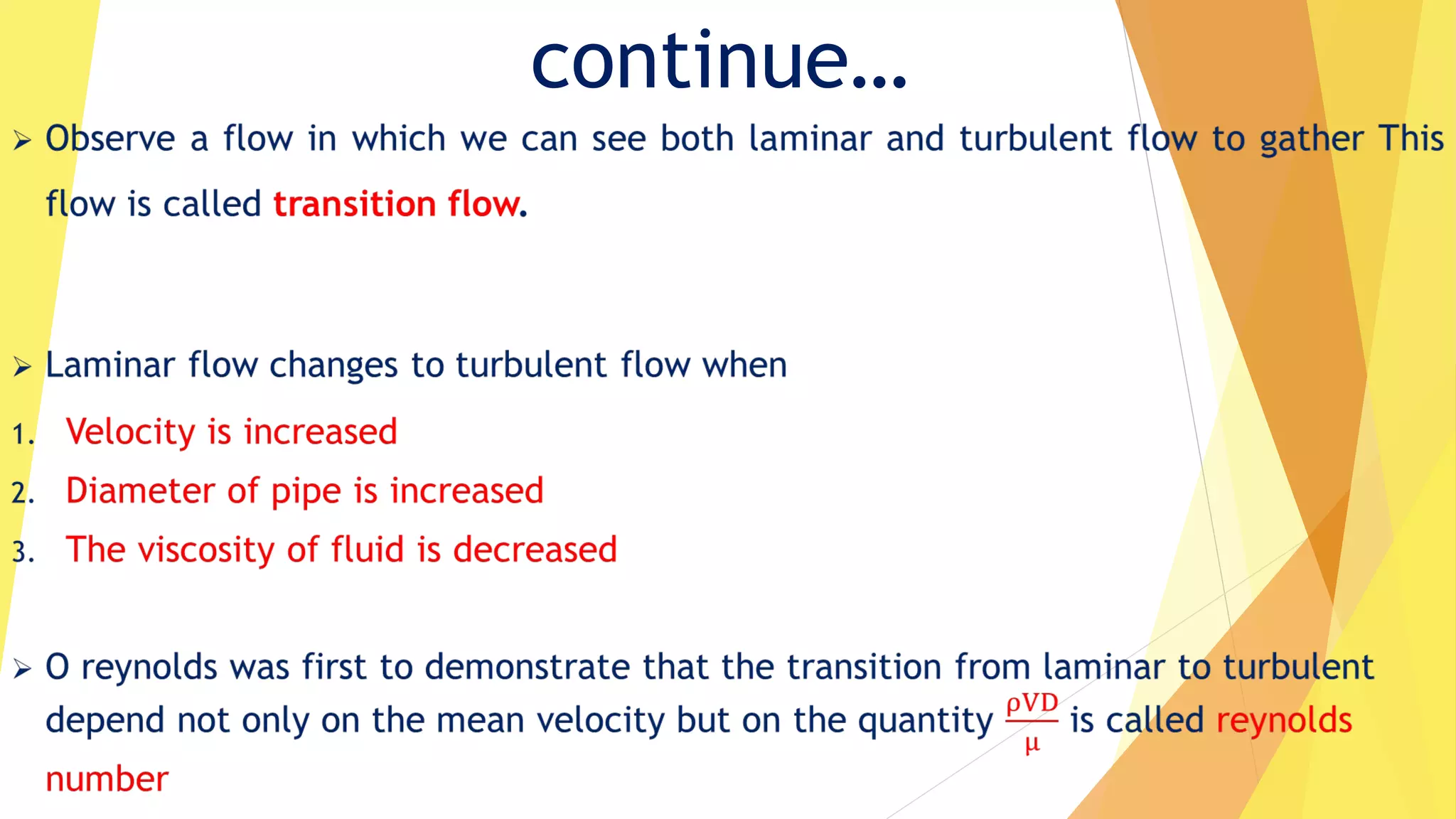 continue…

➢ Observe a flow in which we can see both laminar and turbulent flow to gather This flow is called transition flow.

➢ Laminar flow changes to turbulent flow when

1. Velocity is increased
2. Diameter of pipe is increased
3. The viscosity of fluid is decreased

➢ O reynolds was first to demonstrate that the transition from laminar to turbulent depend not only on the mean velocity but on the quantity $\frac{\rho VD}{\mu}$ is called reynolds number